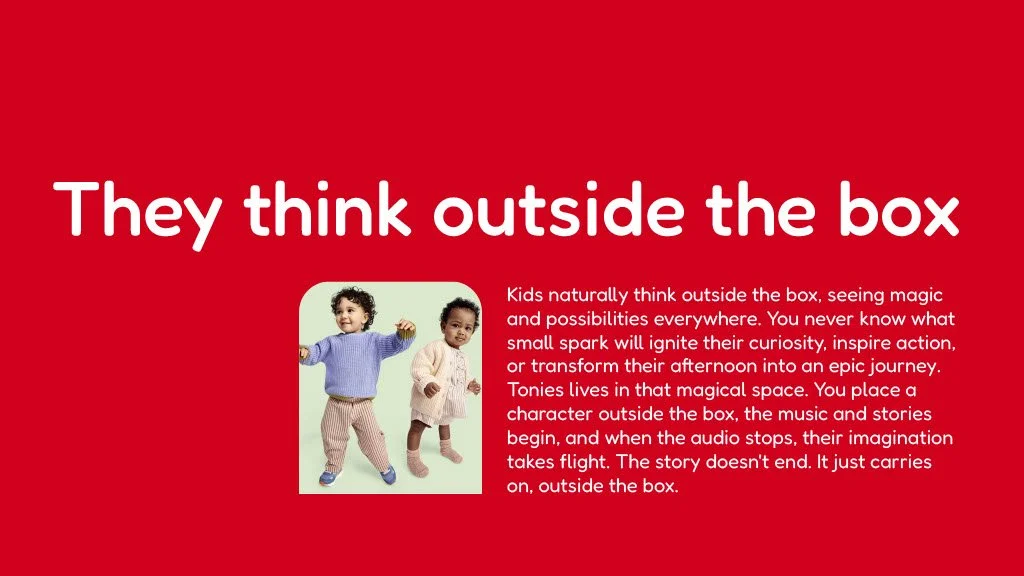 They think outside the box

Kids naturally think outside the box, seeing magic and possibilities everywhere. You never know what small spark will ignite their curiosity, inspire action, or transform their afternoon into an epic journey. Tonies lives in that magical space. You place a character outside the box, the music and stories begin, and when the audio stops, their imagination takes flight. The story doesn't end. It just carries on, outside the box.